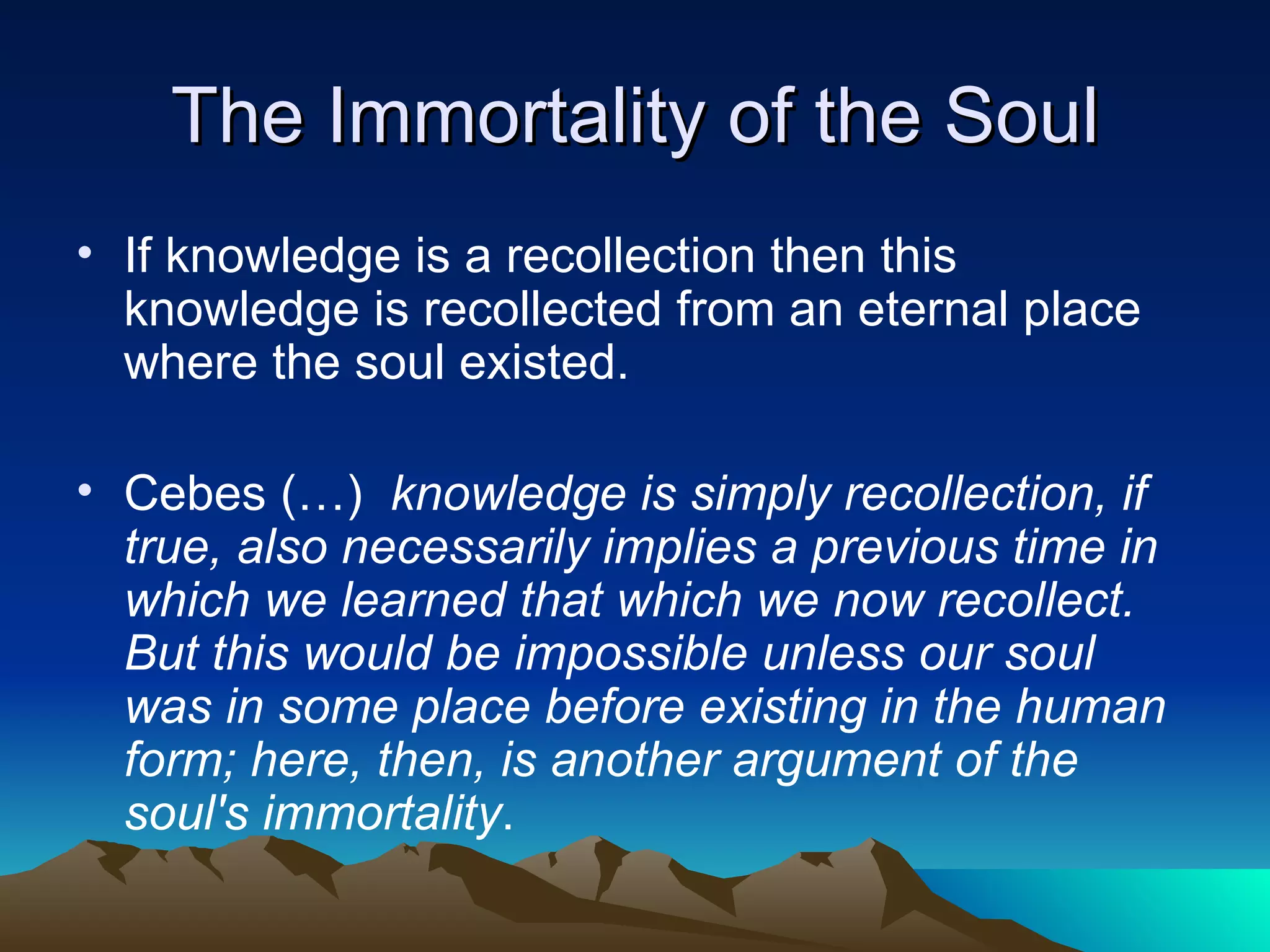 The Immortality of the Soul

• If knowledge is a recollection then this knowledge is recollected from an eternal place where the soul existed.

• Cebes (…) knowledge is simply recollection, if true, also necessarily implies a previous time in which we learned that which we now recollect. But this would be impossible unless our soul was in some place before existing in the human form; here, then, is another argument of the soul's immortality.